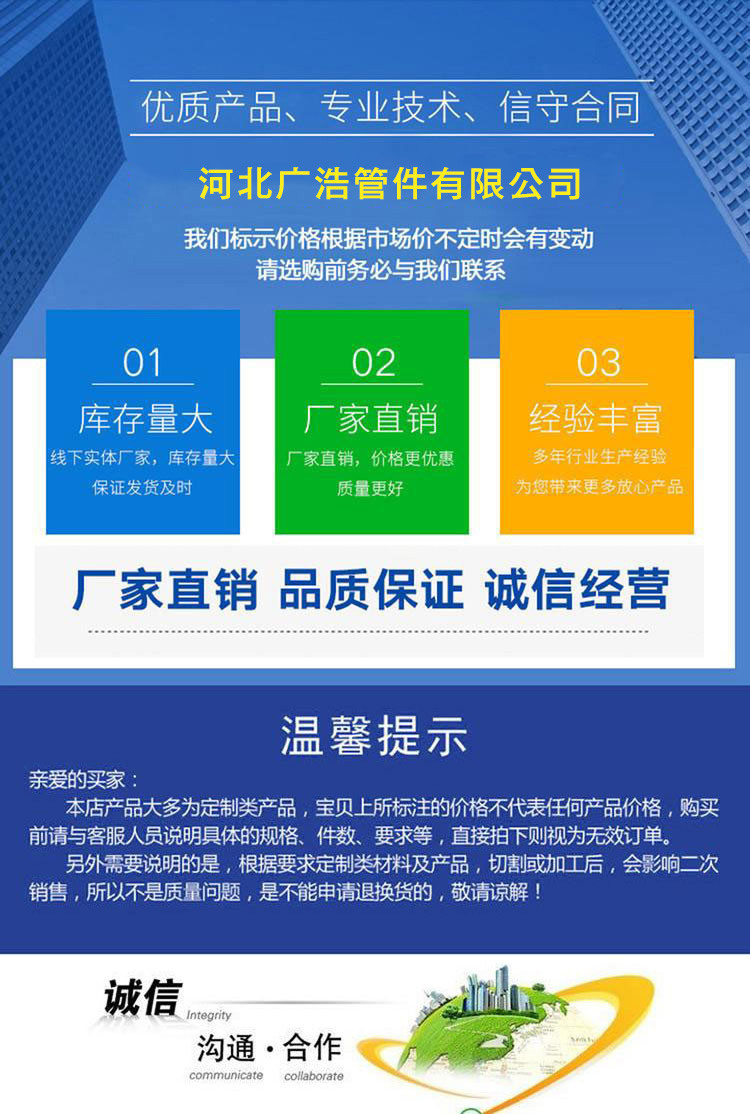 优质产品、专业技术、信守合同

河北广浩管件有限公司

我们标示价格根据市场价不定时会有变动
请选购前务必与我们联系

01
库存量大
线下实体厂家，库存量大
保证发货及时

02
厂家直销
厂家直销，价格更优惠
质量更好

03
经验丰富
多年行业生产经验
为您带来更多放心产品

厂家直销 品质保证 诚信经营

温馨提示

亲爱的买家：
本店产品大多为定制类产品，宝贝上所标注的价格不代表任何产品价格，购买前请与客服人员说明具体的规格、件数、要求等，直接拍下则视为无效订单。
另外需要说明的是，根据要求定制类材料及产品，切割或加工后，会影响二次销售，所以不是质量问题，是不能申请退换货的，敬请谅解！

诚信 Integrity
沟通·合作
communicate collaborate